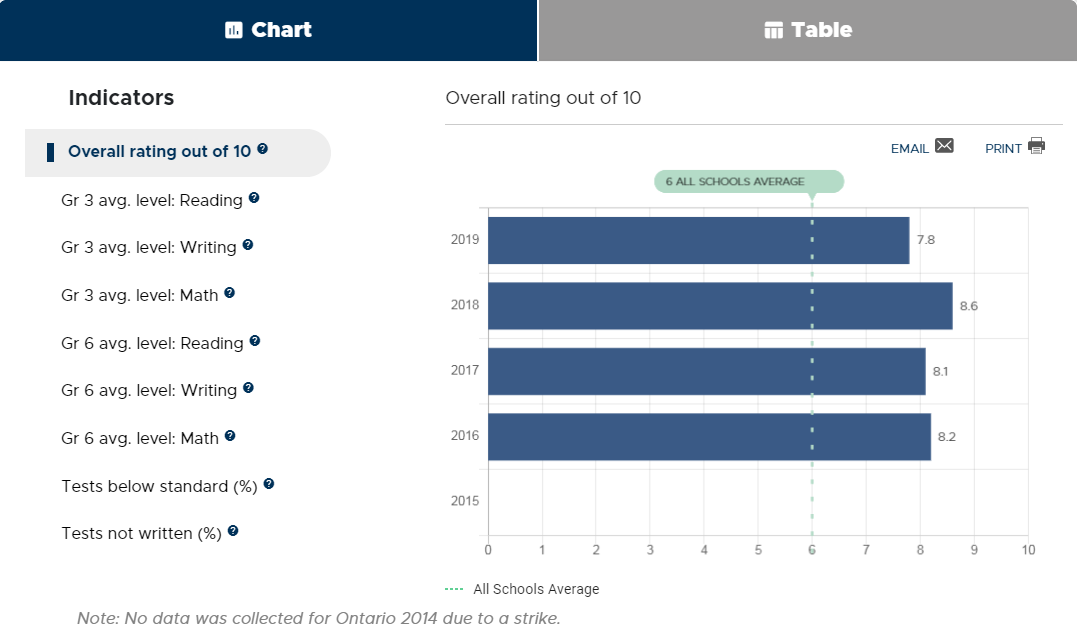 Chart

Table

Indicators

Overall rating out of 10

Gr 3 avg. level: Reading

Gr 3 avg. level: Writing

Gr 3 avg. level: Math

Gr 6 avg. level: Reading

Gr 6 avg. level: Writing

Gr 6 avg. level: Math

Tests below standard (%)

Tests not written (%)

Overall rating out of 10

EMAIL PRINT

6 ALL SCHOOLS AVERAGE

2019 7.8
2018 8.6
2017 8.1
2016 8.2
2015

0 1 2 3 4 5 6 7 8 9 10

All Schools Average

Note: No data was collected for Ontario 2014 due to a strike.